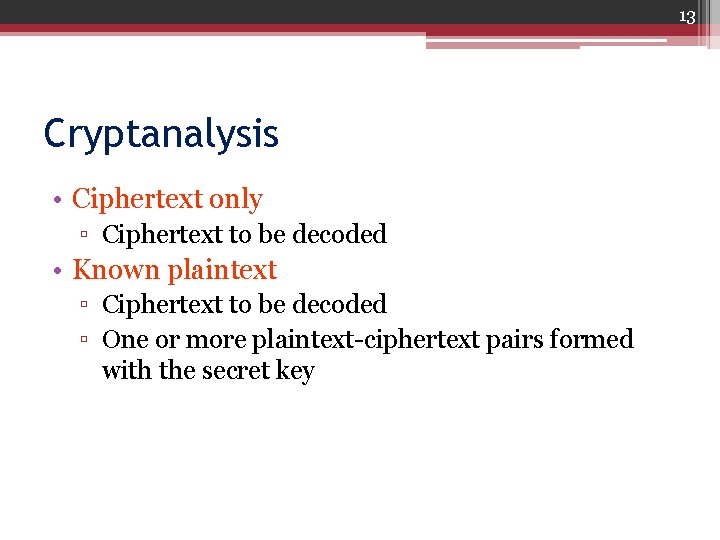 13

Cryptanalysis

• Ciphertext only
 ▫ Ciphertext to be decoded
• Known plaintext
 ▫ Ciphertext to be decoded
 ▫ One or more plaintext-ciphertext pairs formed with the secret key